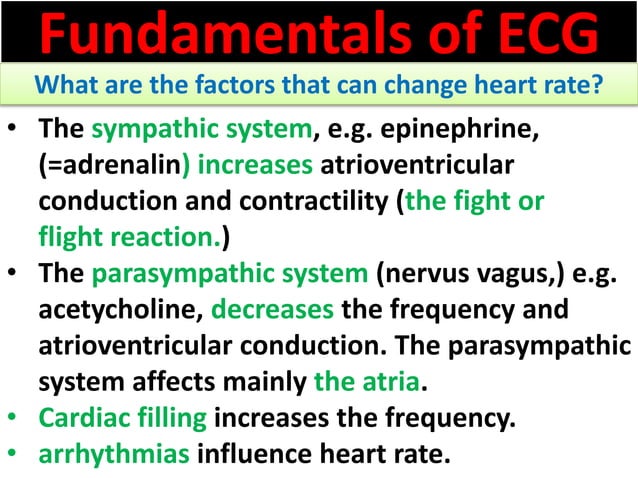 Fundamentals of ECG

What are the factors that can change heart rate?

• The sympathic system, e.g. epinephrine, (=adrenalin) increases atrioventricular conduction and contractility (the fight or flight reaction.)
• The parasympathic system (nervus vagus,) e.g. acetycholine, decreases the frequency and atrioventricular conduction. The parasympathic system affects mainly the atria.
• Cardiac filling increases the frequency.
• arrhythmias influence heart rate.